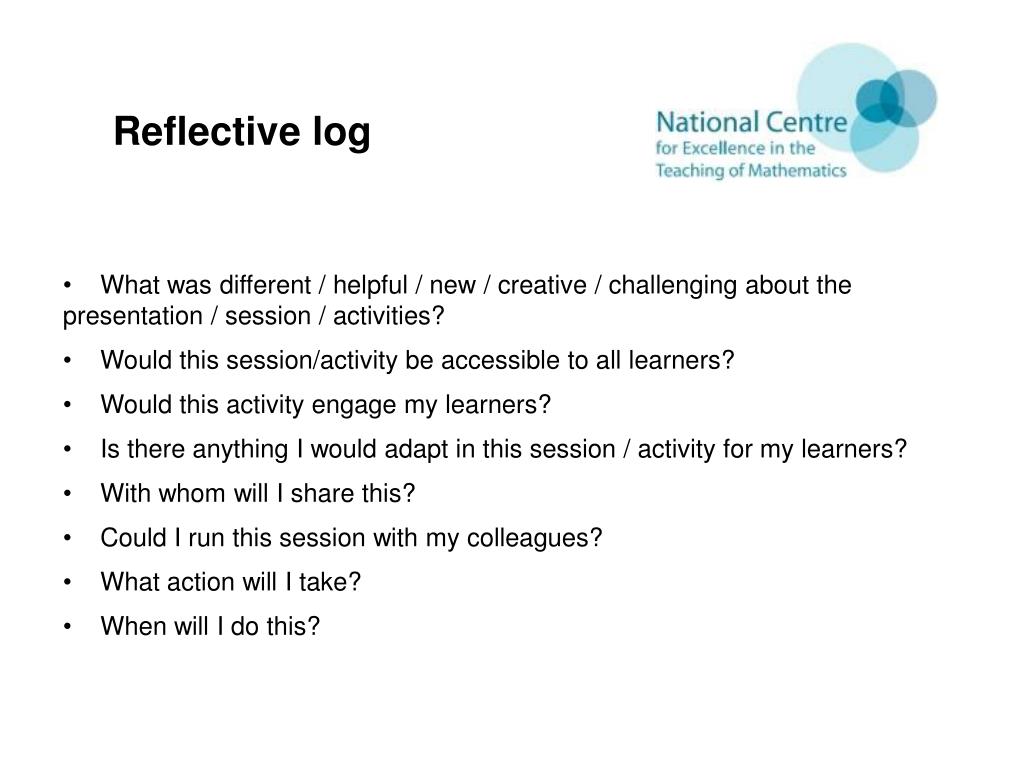 Reflective log

National Centre
for Excellence in the
Teaching of Mathematics

• What was different / helpful / new / creative / challenging about the presentation / session / activities?

• Would this session/activity be accessible to all learners?

• Would this activity engage my learners?

• Is there anything I would adapt in this session / activity for my learners?

• With whom will I share this?

• Could I run this session with my colleagues?

• What action will I take?

• When will I do this?